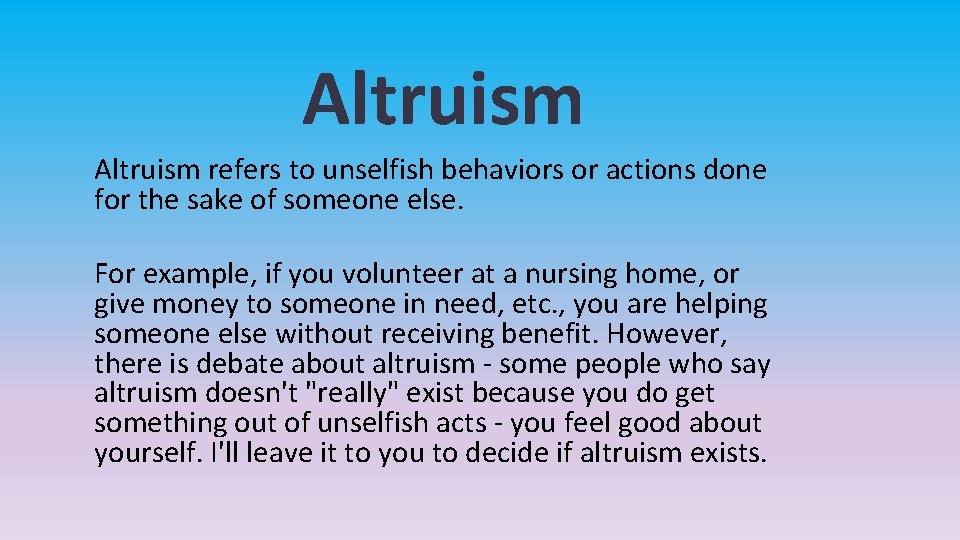 Altruism

Altruism refers to unselfish behaviors or actions done for the sake of someone else.

For example, if you volunteer at a nursing home, or give money to someone in need, etc., you are helping someone else without receiving benefit. However, there is debate about altruism - some people who say altruism doesn't "really" exist because you do get something out of unselfish acts - you feel good about yourself. I'll leave it to you to decide if altruism exists.